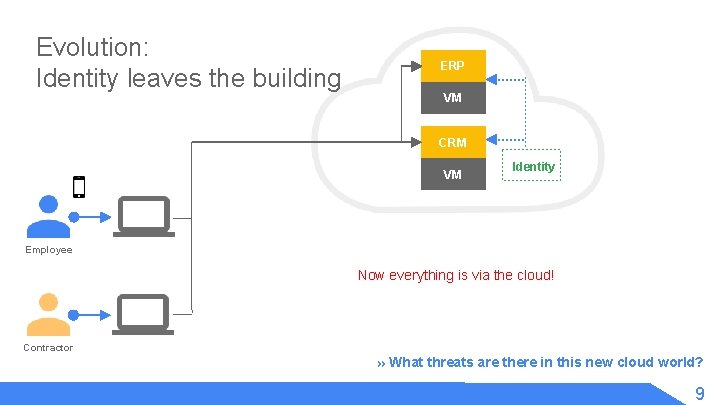 Evolution:
Identity leaves the building

ERP
VM
CRM
VM
Identity

Employee

Contractor

Now everything is via the cloud!

» What threats are there in this new cloud world?

9